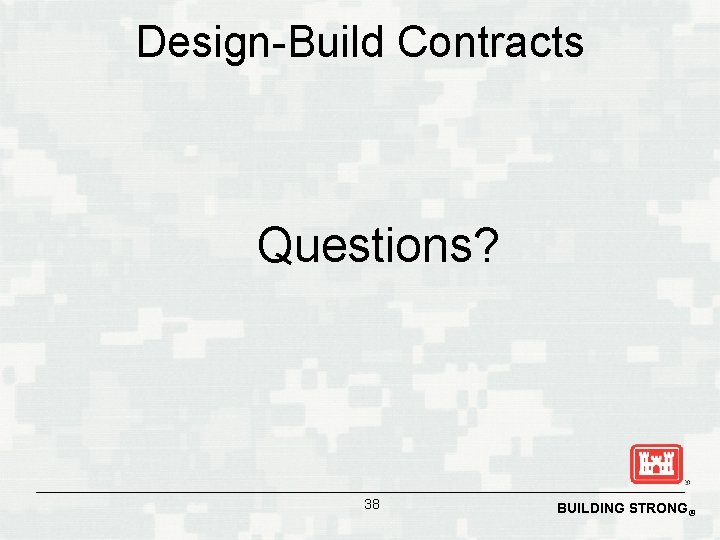 Design-Build Contracts

Questions?

38

BUILDING STRONG®